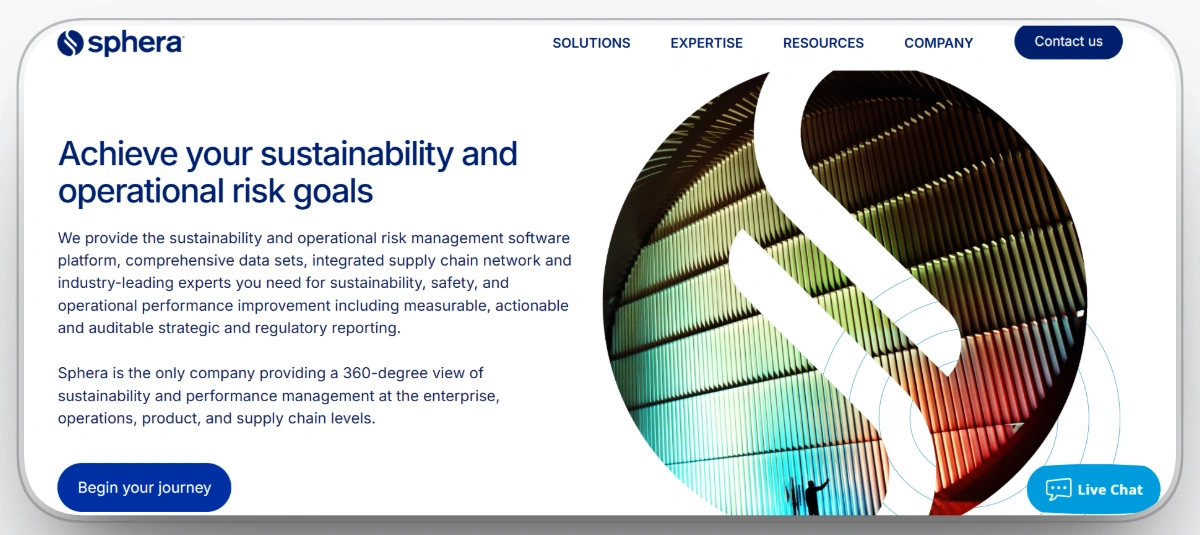 sphera

SOLUTIONS EXPERTISE RESOURCES COMPANY Contact us

Achieve your sustainability and operational risk goals

We provide the sustainability and operational risk management software platform, comprehensive data sets, integrated supply chain network and industry-leading experts you need for sustainability, safety, and operational performance improvement including measurable, actionable and auditable strategic and regulatory reporting.

Sphera is the only company providing a 360-degree view of sustainability and performance management at the enterprise, operations, product, and supply chain levels.

Begin your journey

Live Chat